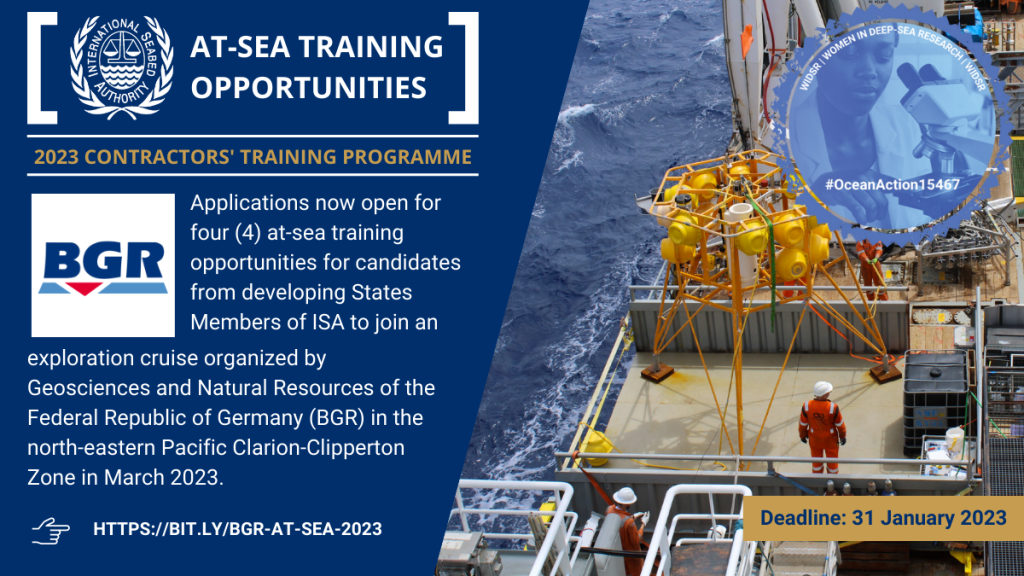 INTERNATIONAL SEABED AUTHORITY

AT-SEA TRAINING OPPORTUNITIES

2023 CONTRACTORS' TRAINING PROGRAMME

BGR

Applications now open for four (4) at-sea training opportunities for candidates from developing States Members of ISA to join an exploration cruise organized by Geosciences and Natural Resources of the Federal Republic of Germany (BGR) in the north-eastern Pacific Clarion-Clipperton Zone in March 2023.

HTTPS://BIT.LY/BGR-AT-SEA-2023

WIDSR | WOMEN IN DEEP-SEA RESEARCH | WIDSR

#OceanAction15467

Deadline: 31 January 2023